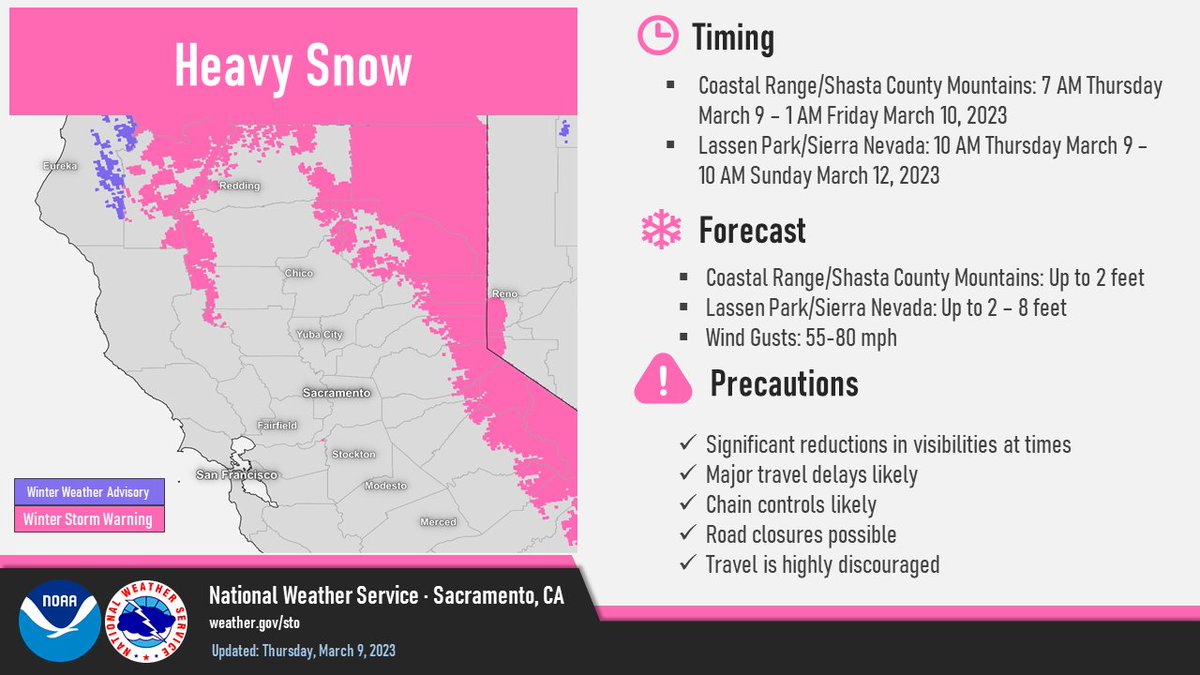 Heavy Snow

Eureka

Redding

Chico

Reno

Yuba City

Sacramento

Fairfield

Stockton

San Francisco

Modesto

Merced

Winter Weather Advisory

Winter Storm Warning

Timing

▪ Coastal Range/Shasta County Mountains: 7 AM Thursday March 9 – 1 AM Friday March 10, 2023

▪ Lassen Park/Sierra Nevada: 10 AM Thursday March 9 – 10 AM Sunday March 12, 2023

Forecast

▪ Coastal Range/Shasta County Mountains: Up to 2 feet

▪ Lassen Park/Sierra Nevada: Up to 2 – 8 feet

▪ Wind Gusts: 55-80 mph

Precautions

✓ Significant reductions in visibilities at times

✓ Major travel delays likely

✓ Chain controls likely

✓ Road closures possible

✓ Travel is highly discouraged

NOAA

NATIONAL WEATHER SERVICE

National Weather Service · Sacramento, CA

weather.gov/sto

Updated: Thursday, March 9, 2023